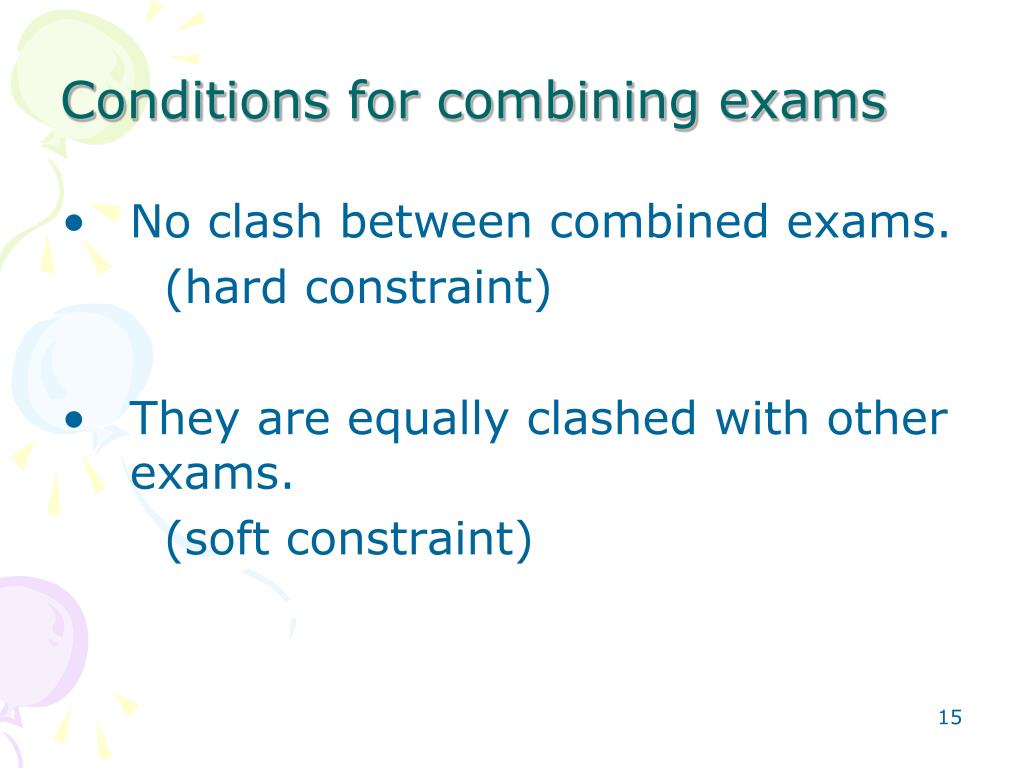 Conditions for combining exams

• No clash between combined exams.
(hard constraint)

• They are equally clashed with other exams.
(soft constraint)

15